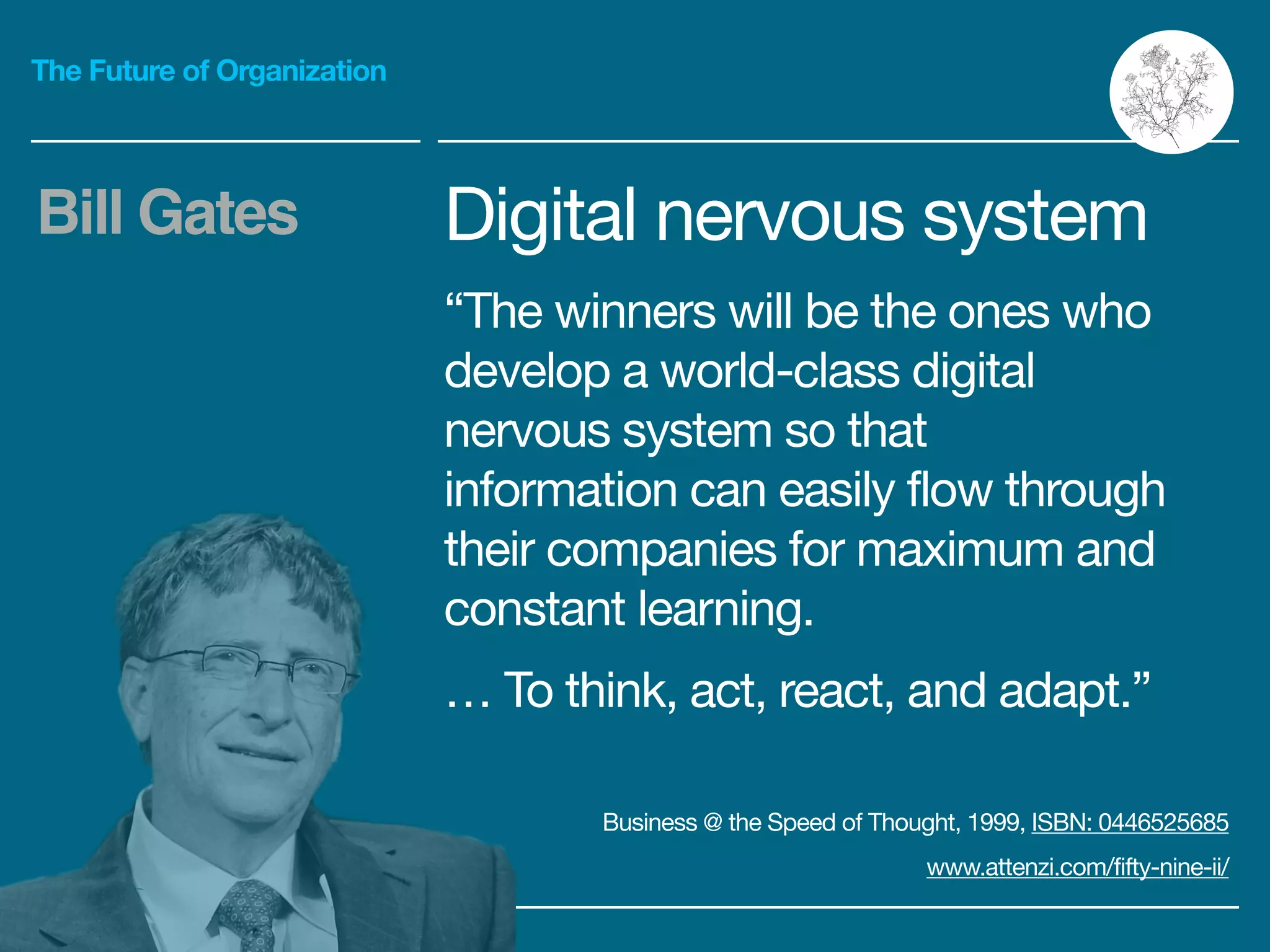 The Future of Organization

Bill Gates

Digital nervous system

“The winners will be the ones who develop a world-class digital nervous system so that information can easily flow through their companies for maximum and constant learning.

… To think, act, react, and adapt.”

Business @ the Speed of Thought, 1999, ISBN: 0446525685

www.attenzi.com/fifty-nine-ii/